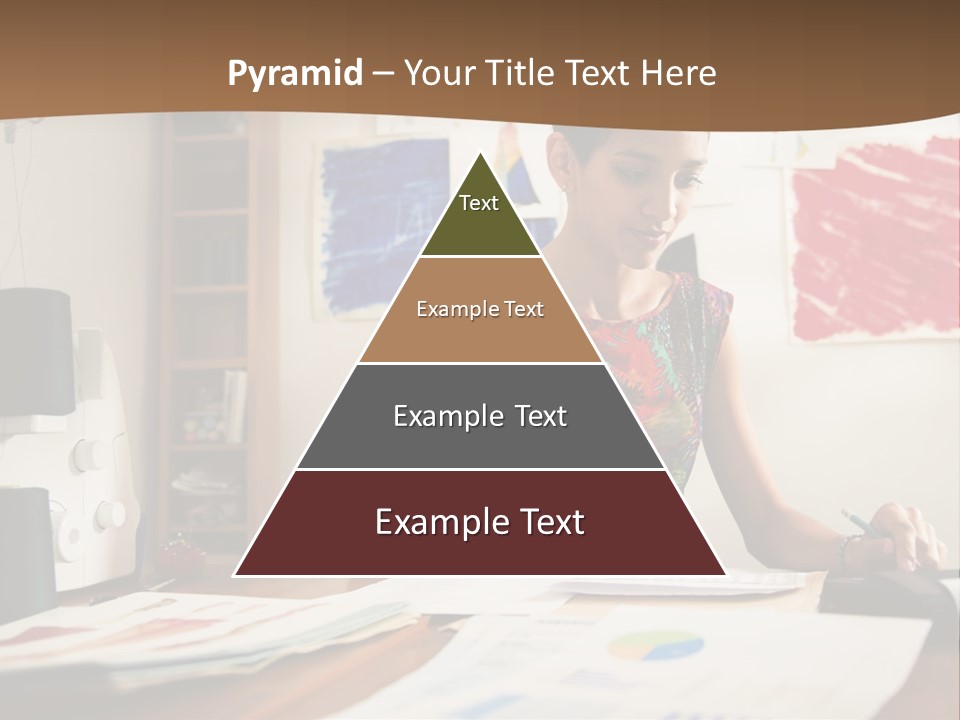 Pyramid – Your Title Text Here

Text

Example Text

Example Text

Example Text